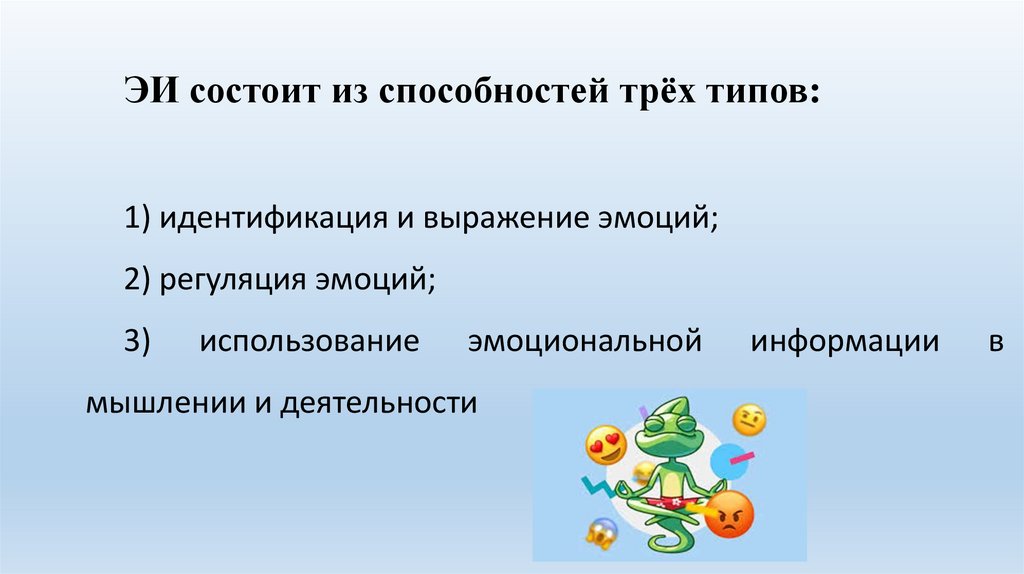 ЭИ состоит из способностей трёх типов:

1) идентификация и выражение эмоций;

2) регуляция эмоций;

3) использование эмоциональной информации в мышлении и деятельности